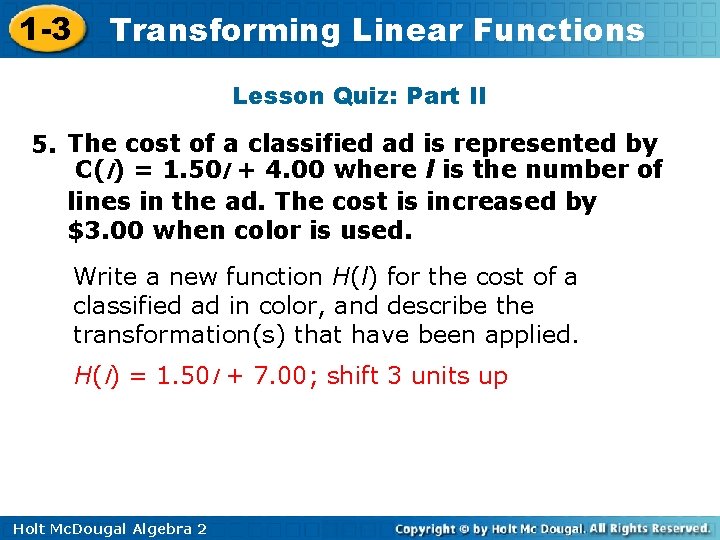 1-3 Transforming Linear Functions

Lesson Quiz: Part II

5. The cost of a classified ad is represented by $C(l) = 1.50l + 4.00$ where $l$ is the number of lines in the ad. The cost is increased by \$3.00 when color is used.

Write a new function $H(l)$ for the cost of a classified ad in color, and describe the transformation(s) that have been applied.

$H(l) = 1.50l + 7.00$; shift 3 units up

Holt McDougal Algebra 2

Copyright © by Holt Mc Dougal. All Rights Reserved.